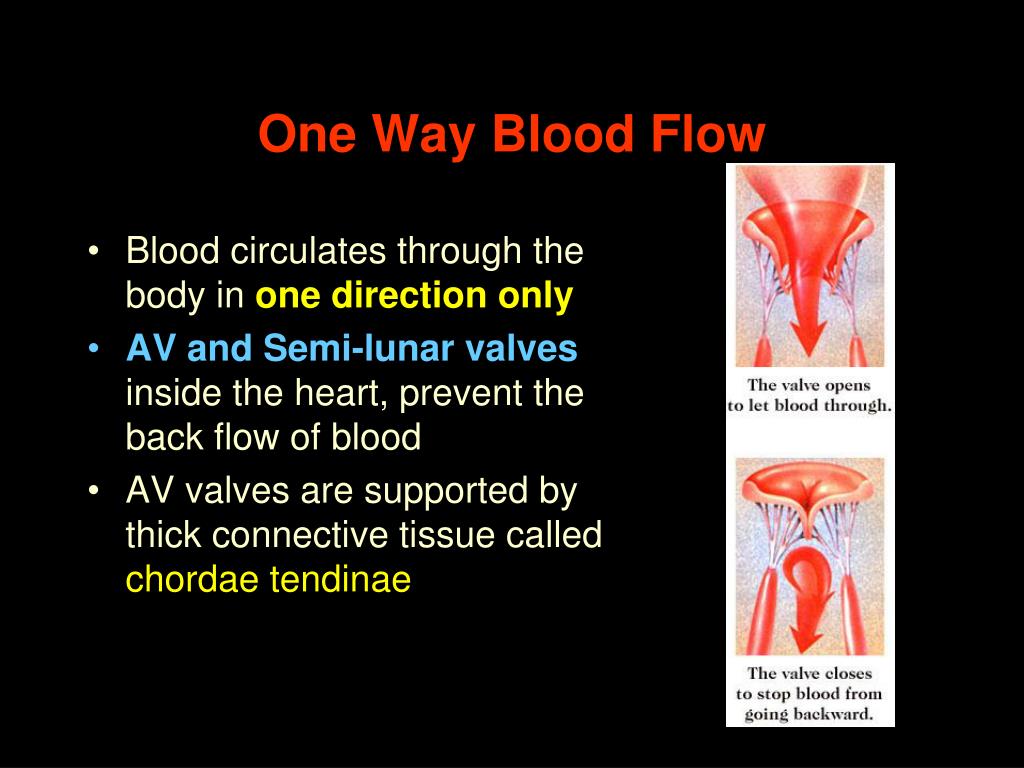 One Way Blood Flow

• Blood circulates through the body in one direction only
• AV and Semi-lunar valves inside the heart, prevent the back flow of blood
• AV valves are supported by thick connective tissue called chordae tendinae

The valve opens to let blood through.

The valve closes to stop blood from going backward.